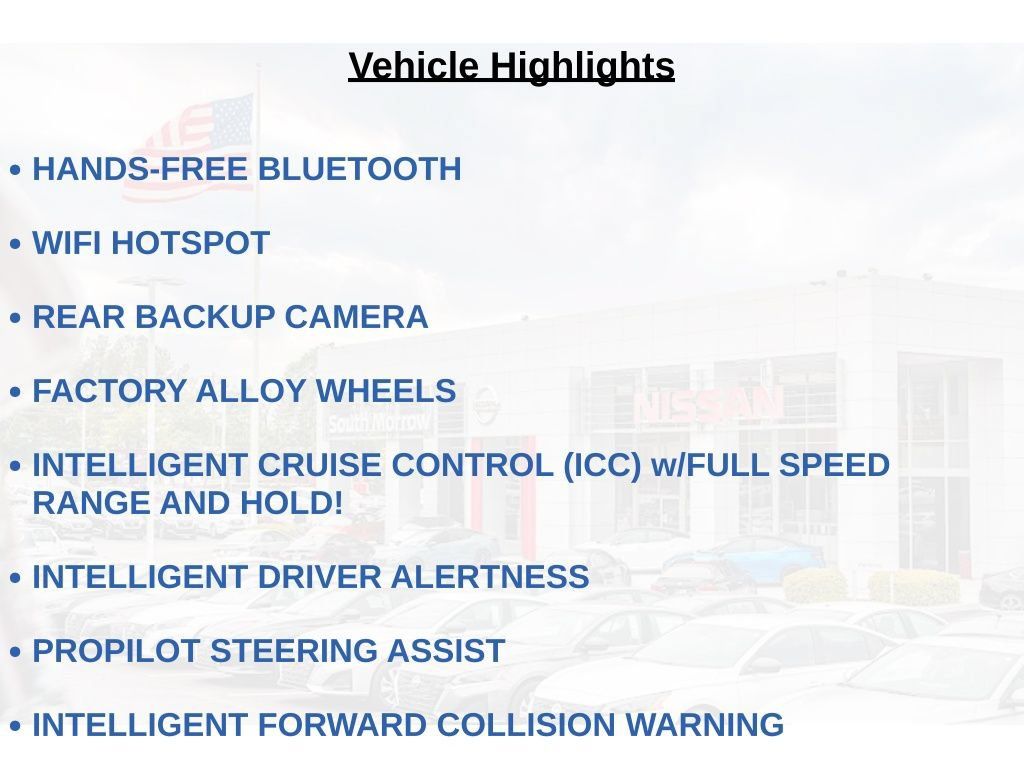 Vehicle Highlights

• HANDS-FREE BLUETOOTH

• WIFI HOTSPOT

• REAR BACKUP CAMERA

• FACTORY ALLOY WHEELS

• INTELLIGENT CRUISE CONTROL (ICC) w/FULL SPEED RANGE AND HOLD!

• INTELLIGENT DRIVER ALERTNESS

• PROPILOT STEERING ASSIST

• INTELLIGENT FORWARD COLLISION WARNING

South Morrow

NISSAN